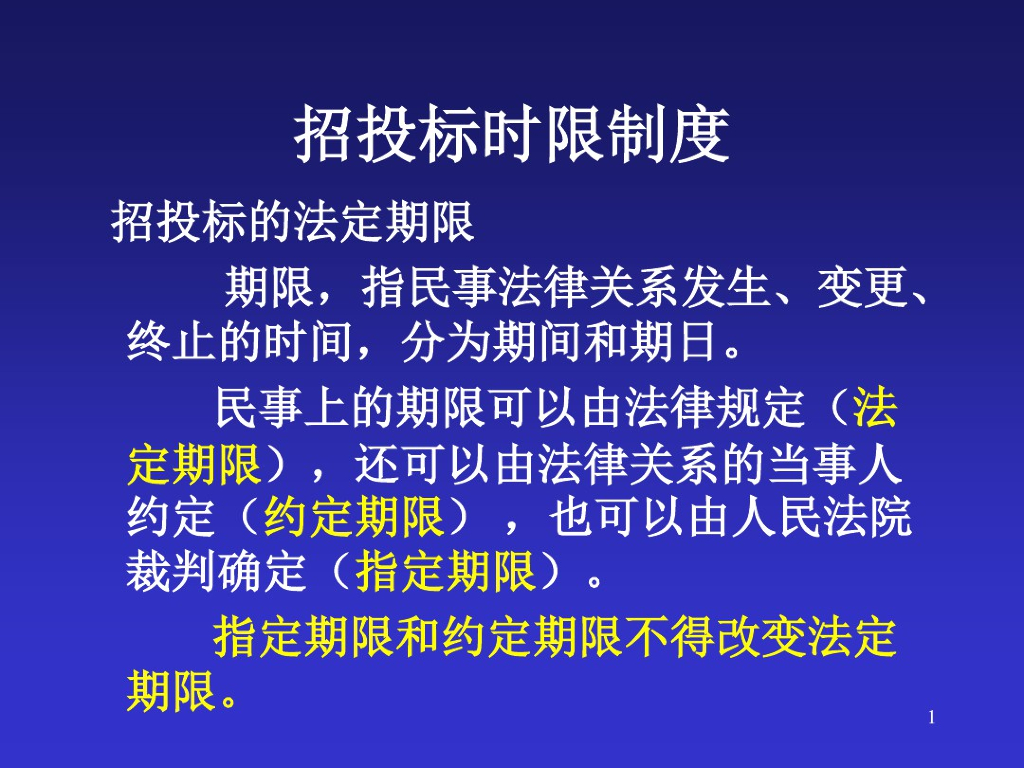 招投标时限制度

招投标的法定期限

期限，指民事法律关系发生、变更、终止的时间，分为期间和期日。

民事上的期限可以由法律规定（法定期限），还可以由法律关系的当事人约定（约定期限），也可以由人民法院裁判确定（指定期限）。

指定期限和约定期限不得改变法定期限。

1